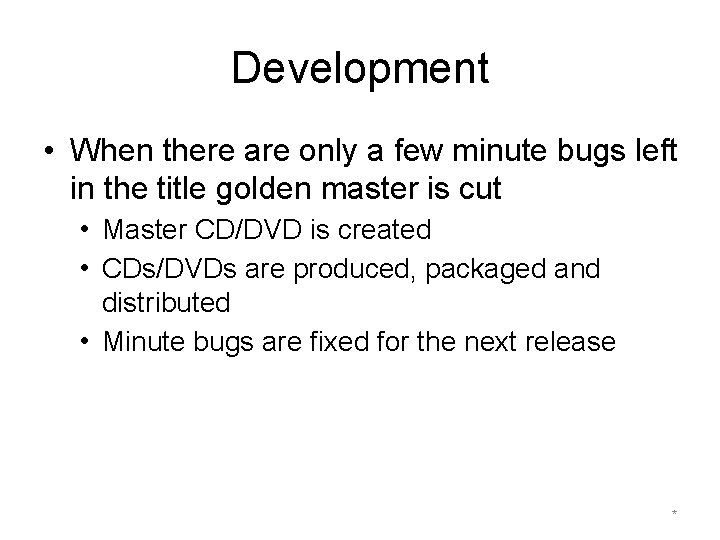 Development

• When there are only a few minute bugs left in the title golden master is cut

• Master CD/DVD is created

• CDs/DVDs are produced, packaged and distributed

• Minute bugs are fixed for the next release

*